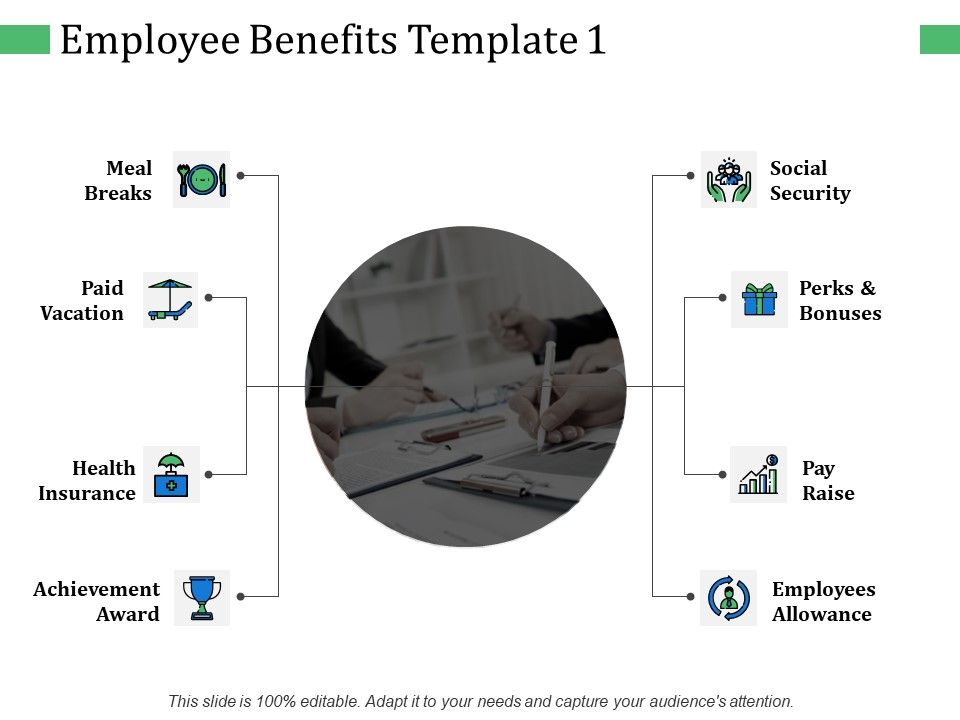 Employee Benefits Template 1

Meal Breaks

Paid Vacation

Health Insurance

Achievement Award

Social Security

Perks & Bonuses

Pay Raise

Employees Allowance

This slide is 100% editable. Adapt it to your needs and capture your audience's attention.